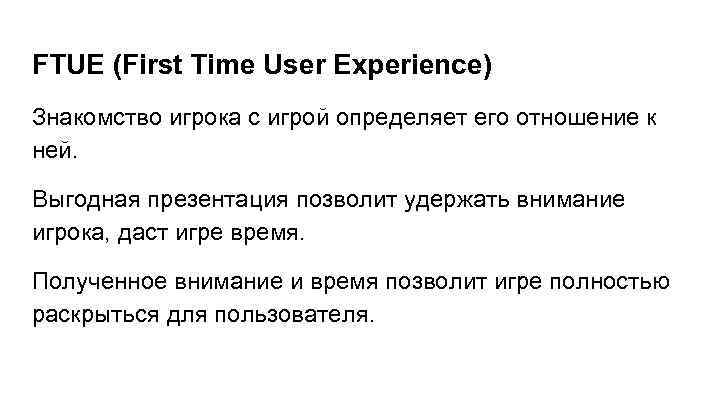 FTUE (First Time User Experience)

Знакомство игрока с игрой определяет его отношение к ней.

Выгодная презентация позволит удержать внимание игрока, даст игре время.

Полученное внимание и время позволит игре полностью раскрыться для пользователя.